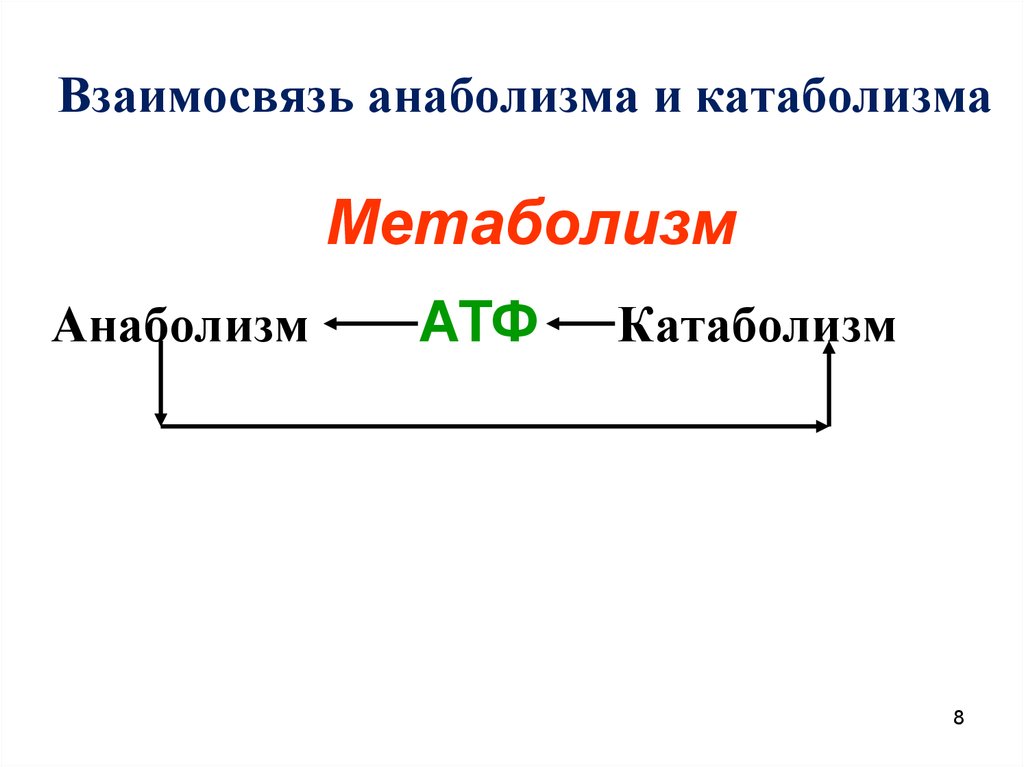 Взаимосвязь анаболизма и катаболизма

Метаболизм

Анаболизм АТФ Катаболизм

8